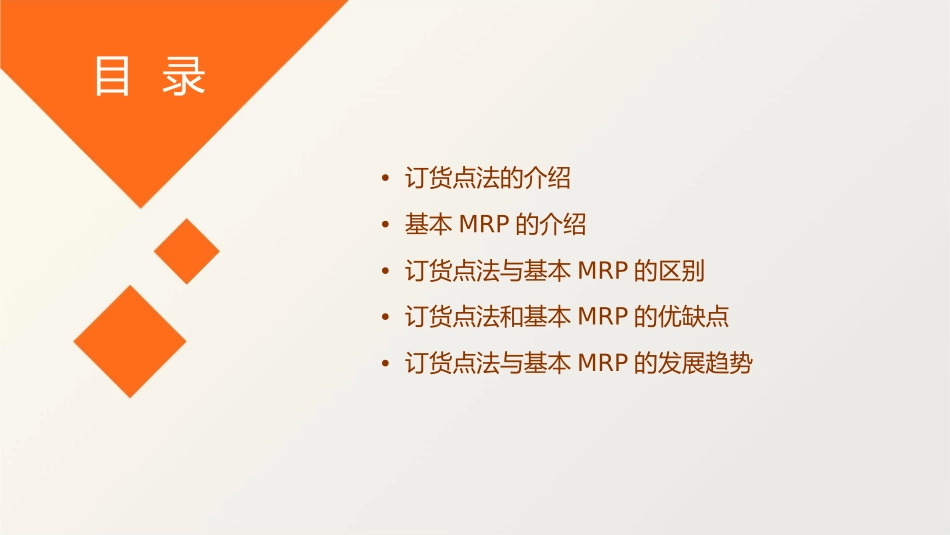 目 录

• 订货点法的介绍
• 基本 MRP 的介绍
• 订货点法与基本 MRP 的区别
• 订货点法和基本 MRP 的优缺点
• 订货点法与基本 MRP 的发展趋势